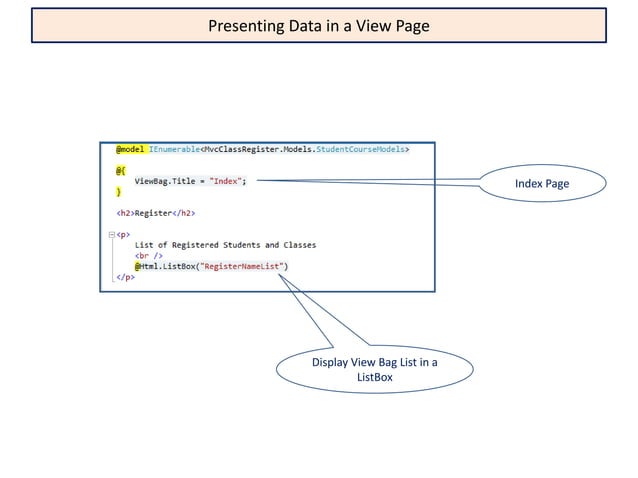 Presenting Data in a View Page

@model IEnumerable<MvcClassRegister.Models.StudentCourseModels>

@{
    ViewBag.Title = "Index";
}

<h2>Register</h2>

<p>
    List of Registered Students and Classes
    <br />
    @Html.ListBox("RegisterNameList")
</p>

Index Page

Display View Bag List in a ListBox